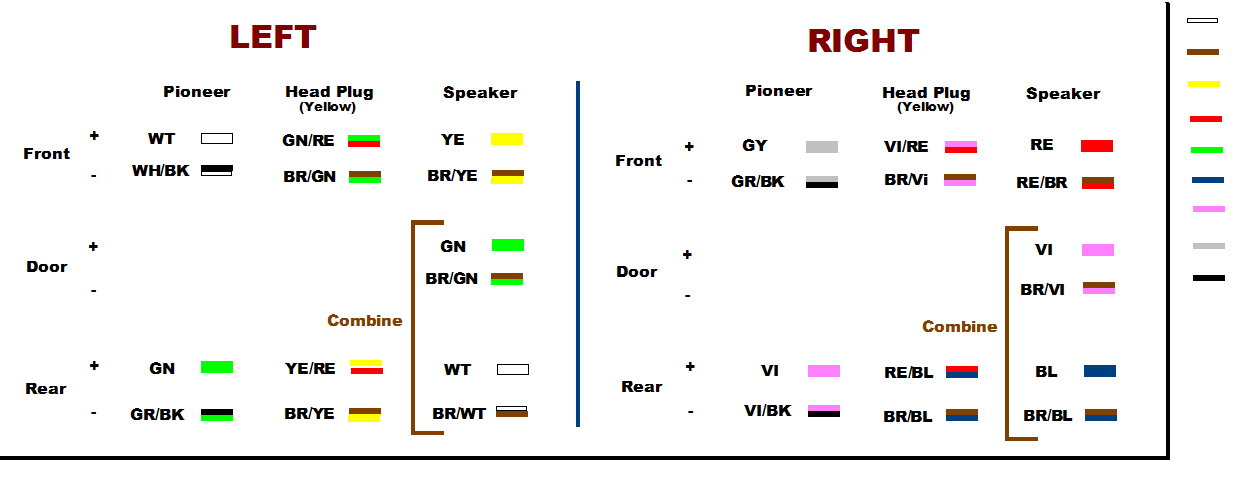 LEFT

| | | Pioneer | Head Plug (Yellow) | Speaker |
|---|---|---|---|---|
| Front | + | WT | GN/RE | YE |
| | - | WH/BK | BR/GN | BR/YE |
| Door | + | | | GN |
| | - | | | BR/GN |
| Rear | + | GN | YE/RE | WT |
| | - | GR/BK | BR/YE | BR/WT |

Combine

RIGHT

| | | Pioneer | Head Plug (Yellow) | Speaker |
|---|---|---|---|---|
| Front | + | GY | VI/RE | RE |
| | - | GR/BK | BR/Vi | RE/BR |
| Door | + | | | VI |
| | - | | | BR/VI |
| Rear | + | VI | RE/BL | BL |
| | - | VI/BK | BR/BL | BR/BL |

Combine